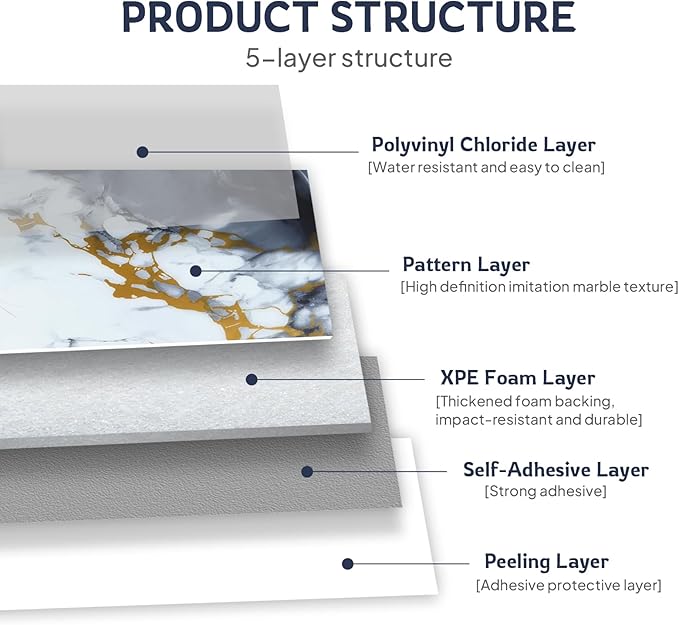 PRODUCT STRUCTURE
5-layer structure

Polyvinyl Chloride Layer
[Water resistant and easy to clean]

Pattern Layer
[High definition imitation marble texture]

XPE Foam Layer
[Thickened foam backing, impact-resistant and durable]

Self-Adhesive Layer
[Strong adhesive]

Peeling Layer
[Adhesive protective layer]